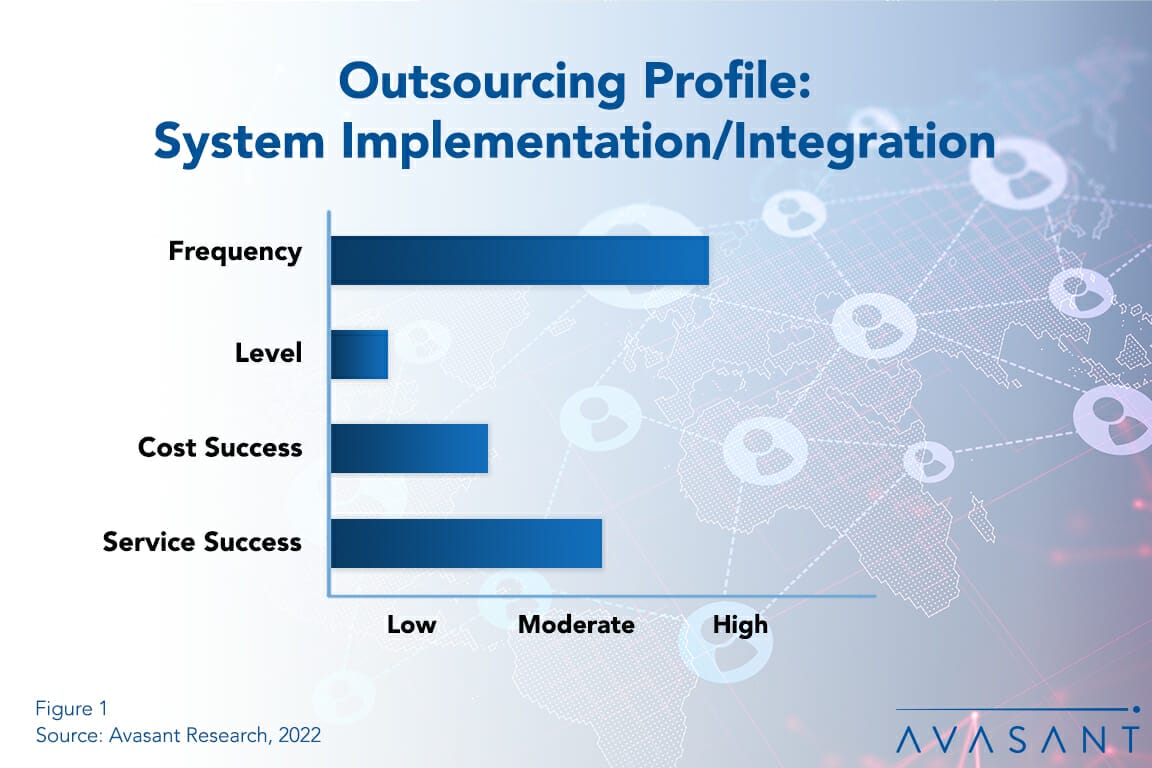 Outsourcing Profile:
System Implementation/Integration

Frequency

Level

Cost Success

Service Success

Low Moderate High

Figure 1
Source: Avasant Research, 2022

AVASANT